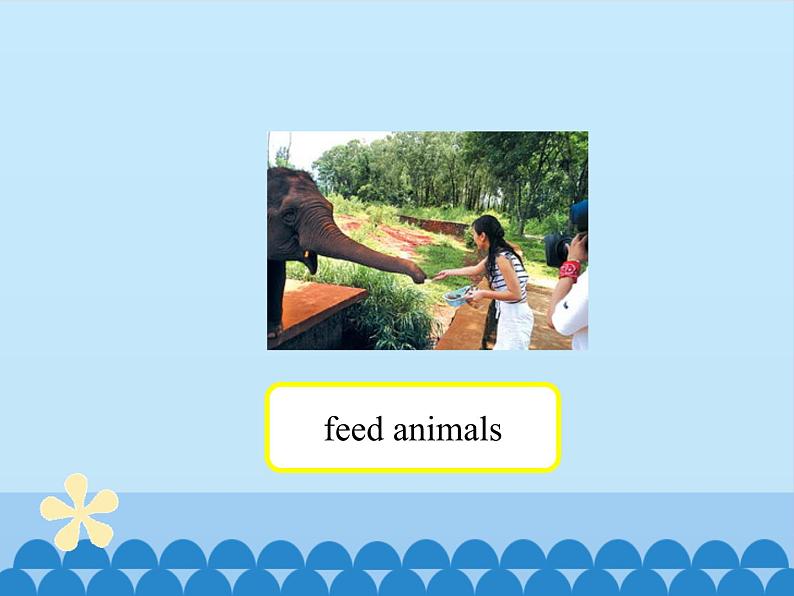 feed animals